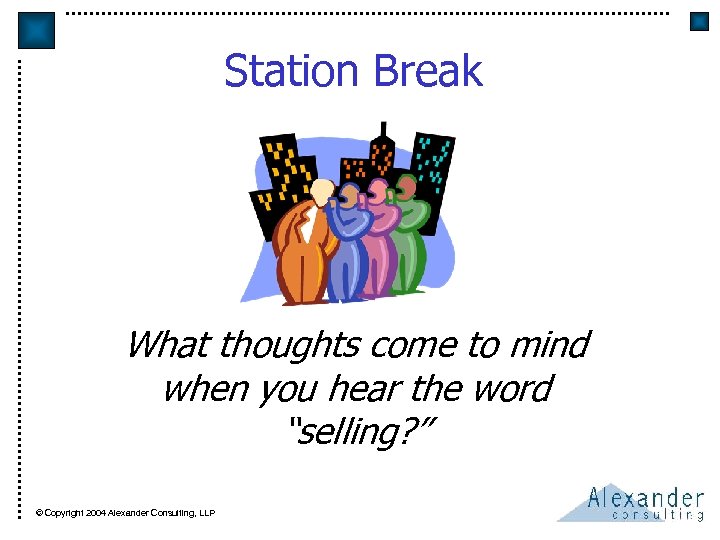 Station Break

What thoughts come to mind when you hear the word "selling?"

© Copyright 2004 Alexander Consulting, LLP

Alexander
consulting